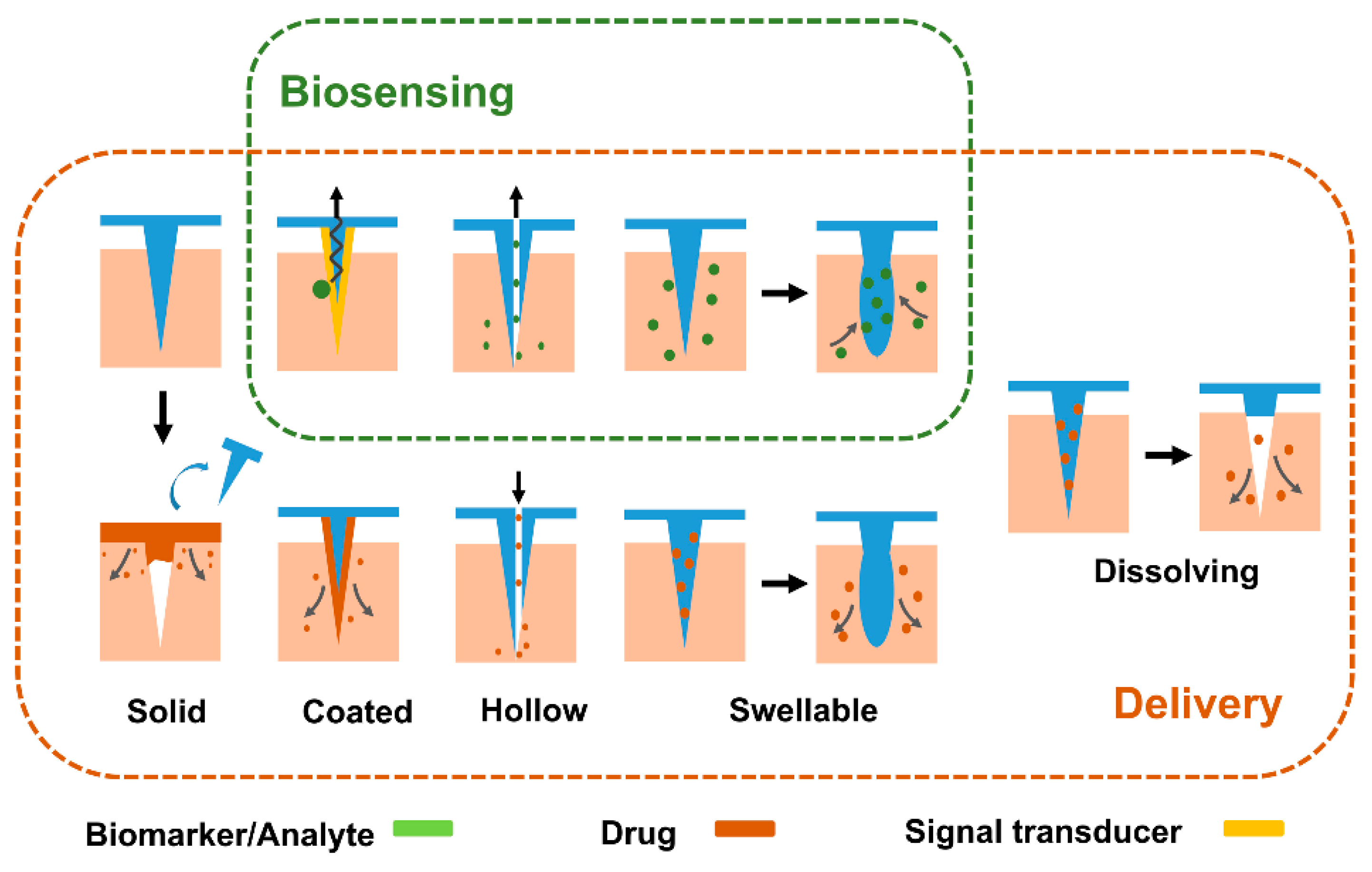 Biosensing

Dissolving

Solid

Coated

Hollow

Swellable

Delivery

Biomarker/Analyte

Drug

Signal transducer